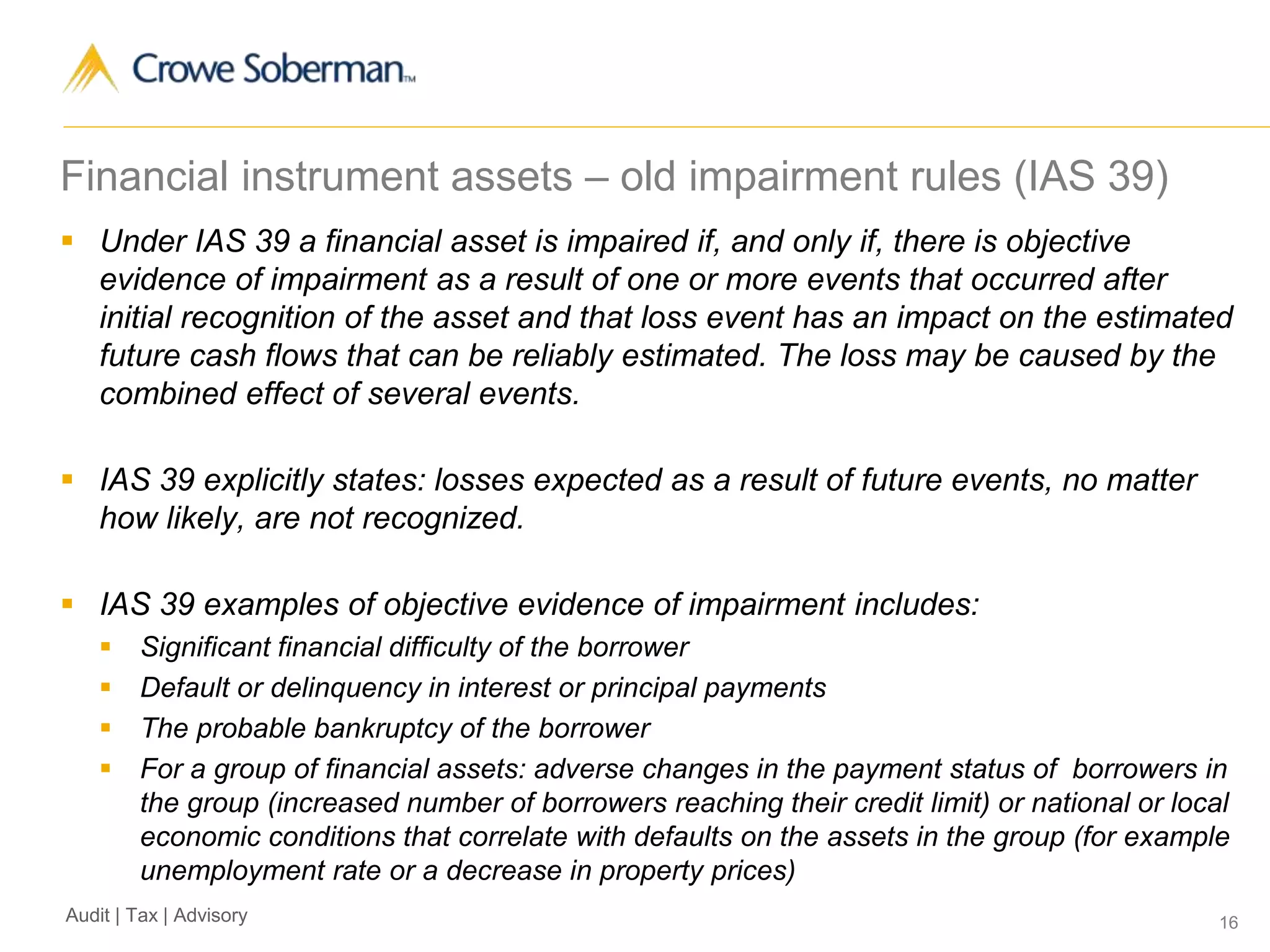 Crowe Soberman™

Financial instrument assets – old impairment rules (IAS 39)

▪ Under IAS 39 a financial asset is impaired if, and only if, there is objective evidence of impairment as a result of one or more events that occurred after initial recognition of the asset and that loss event has an impact on the estimated future cash flows that can be reliably estimated. The loss may be caused by the combined effect of several events.

▪ IAS 39 explicitly states: losses expected as a result of future events, no matter how likely, are not recognized.

▪ IAS 39 examples of objective evidence of impairment includes:
▪ Significant financial difficulty of the borrower
▪ Default or delinquency in interest or principal payments
▪ The probable bankruptcy of the borrower
▪ For a group of financial assets: adverse changes in the payment status of borrowers in the group (increased number of borrowers reaching their credit limit) or national or local economic conditions that correlate with defaults on the assets in the group (for example unemployment rate or a decrease in property prices)

Audit | Tax | Advisory

16